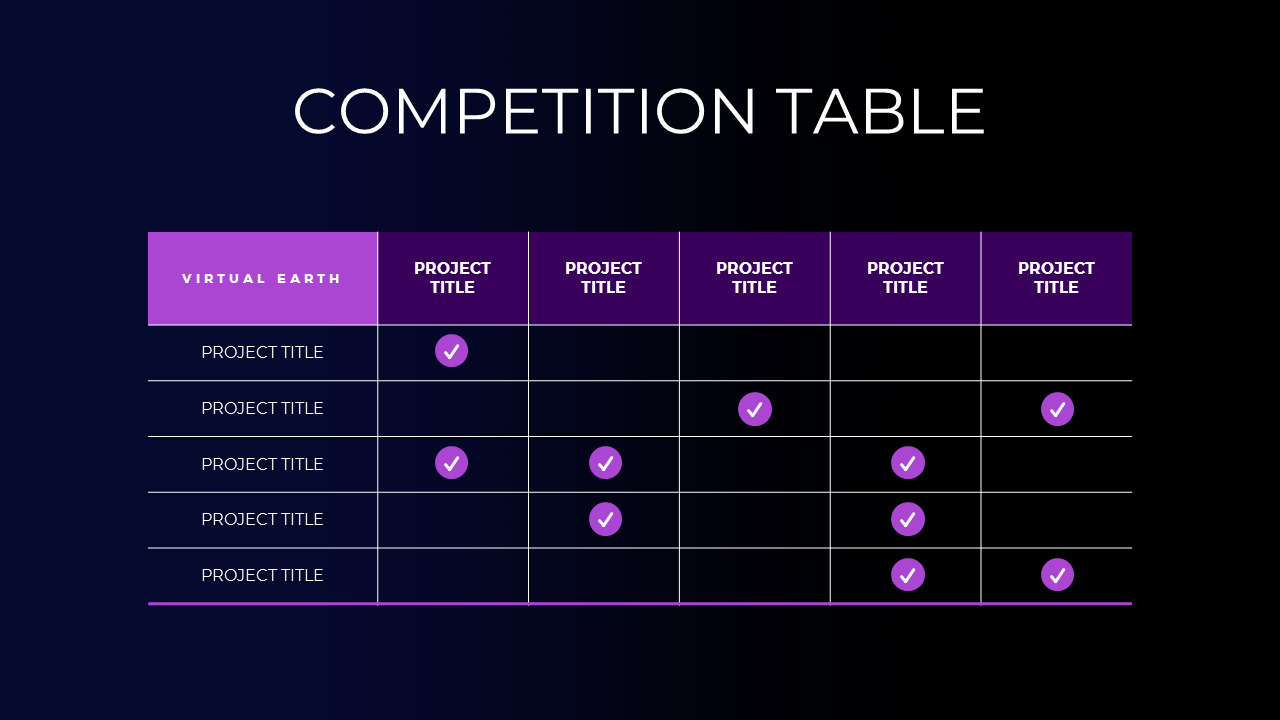 COMPETITION TABLE

| VIRTUAL EARTH | PROJECT TITLE | PROJECT TITLE | PROJECT TITLE | PROJECT TITLE | PROJECT TITLE |
|---|---|---|---|---|---|
| PROJECT TITLE | ✓ | | | | |
| PROJECT TITLE | | | ✓ | | ✓ |
| PROJECT TITLE | ✓ | ✓ | | ✓ | |
| PROJECT TITLE | | ✓ | | ✓ | |
| PROJECT TITLE | | | | ✓ | ✓ |